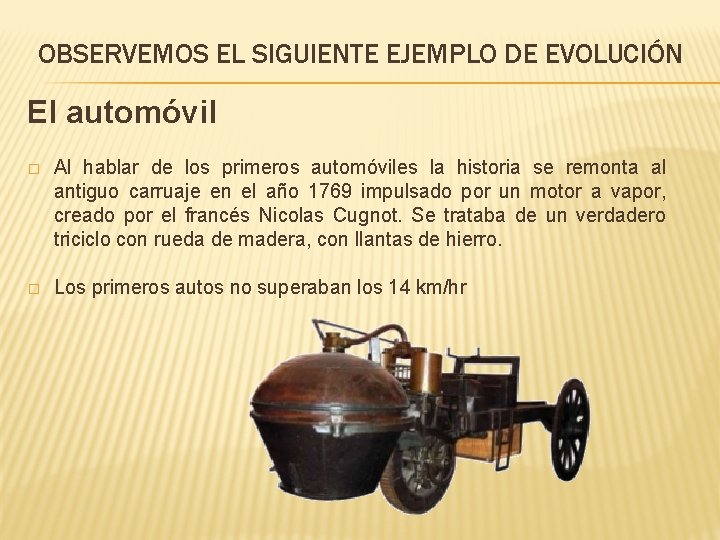 OBSERVEMOS EL SIGUIENTE EJEMPLO DE EVOLUCIÓN

El automóvil

□ Al hablar de los primeros automóviles la historia se remonta al antiguo carruaje en el año 1769 impulsado por un motor a vapor, creado por el francés Nicolas Cugnot. Se trataba de un verdadero triciclo con rueda de madera, con llantas de hierro.

□ Los primeros autos no superaban los 14 km/hr